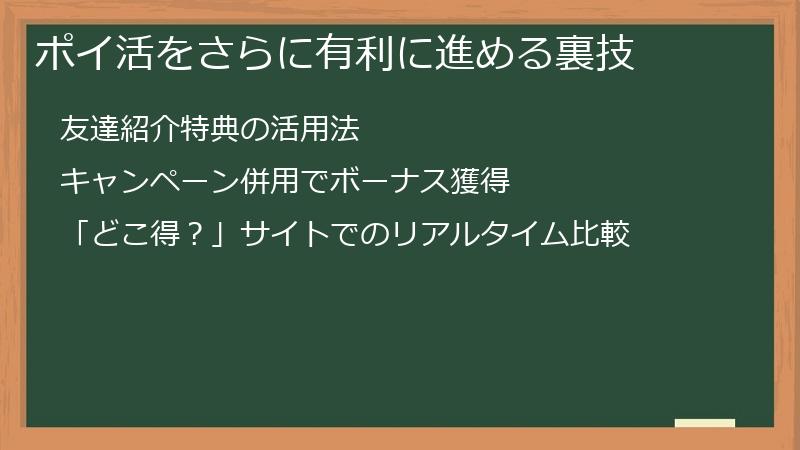 ポイ活をさらに有利に進める裏技

友達紹介特典の活用法

キャンペーン併用でボーナス獲得

「どこ得？」サイトでのリアルタイム比較